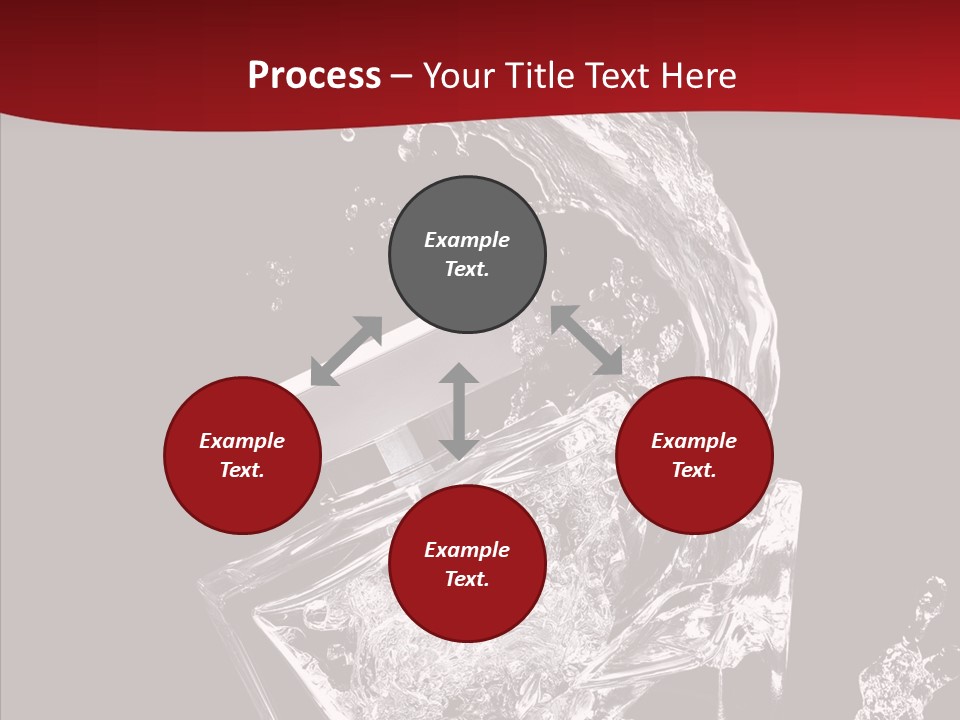 Process – Your Title Text Here

Example Text.

Example Text.

Example Text.

Example Text.